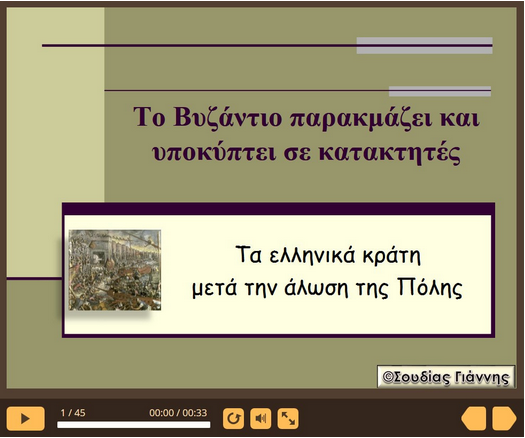 Το Βυζάντιο παρακμάζει και υποκύπτει σε κατακτητές

Τα ελληνικά κράτη
μετά την άλωση της Πόλης

©Σουδίας Γιάννης

1 / 45

00:00 / 00:33